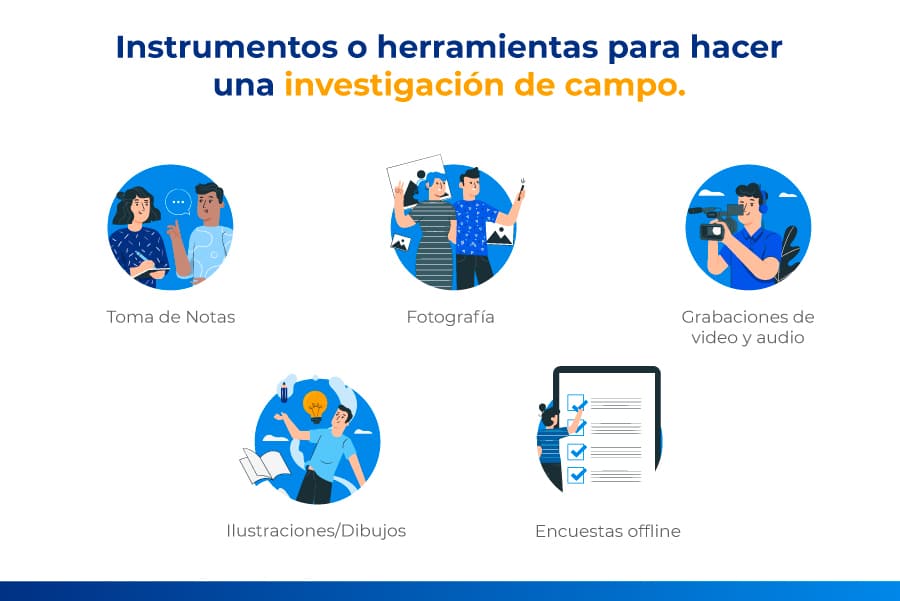 Instrumentos o herramientas para hacer una investigación de campo.

Toma de Notas

Fotografía

Grabaciones de video y audio

Ilustraciones/Dibujos

Encuestas offline